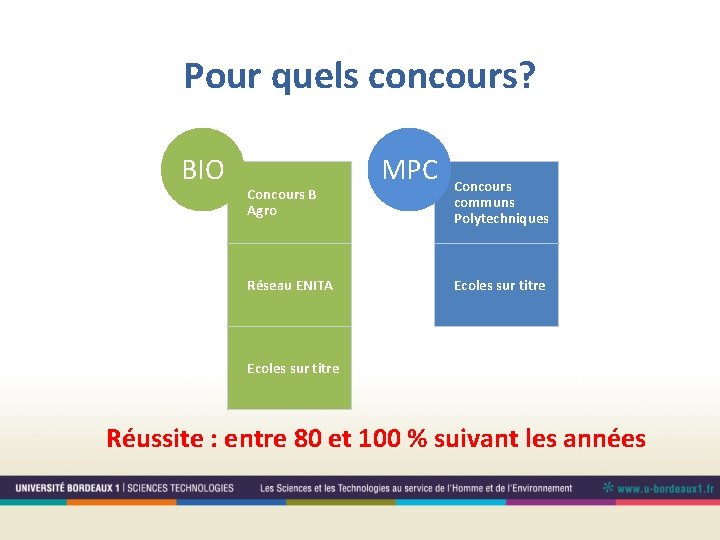 Pour quels concours?

BIO

Concours B Agro

Réseau ENITA

Ecoles sur titre

MPC

Concours communs Polytechniques

Ecoles sur titre

Réussite : entre 80 et 100 % suivant les années

UNIVERSITÉ BORDEAUX 1 | SCIENCES TECHNOLOGIES Les Sciences et les Technologies au service de l'Homme et de l'Environnement www.u-bordeaux1.fr